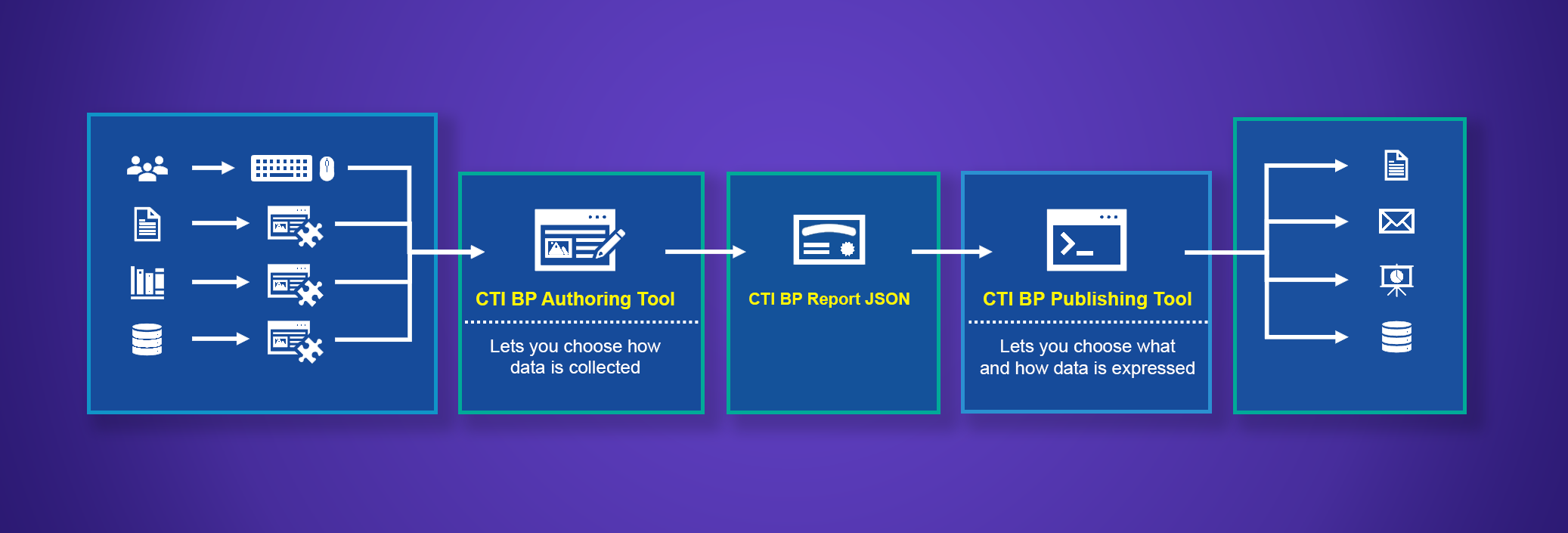 CTI BP Authoring Tool

Lets you choose how data is collected

CTI BP Report JSON

CTI BP Publishing Tool

Lets you choose what and how data is expressed